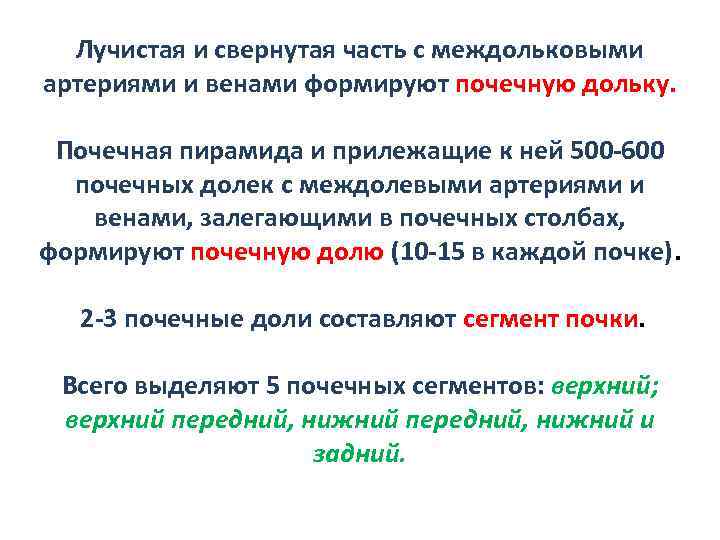 Лучистая и свернутая часть с междольковыми артериями и венами формируют почечную дольку.

Почечная пирамида и прилежащие к ней 500-600 почечных долек с междолевыми артериями и венами, залегающими в почечных столбах, формируют почечную долю (10-15 в каждой почке).

2-3 почечные доли составляют сегмент почки.

Всего выделяют 5 почечных сегментов: верхний; верхний передний, нижний передний, нижний и задний.